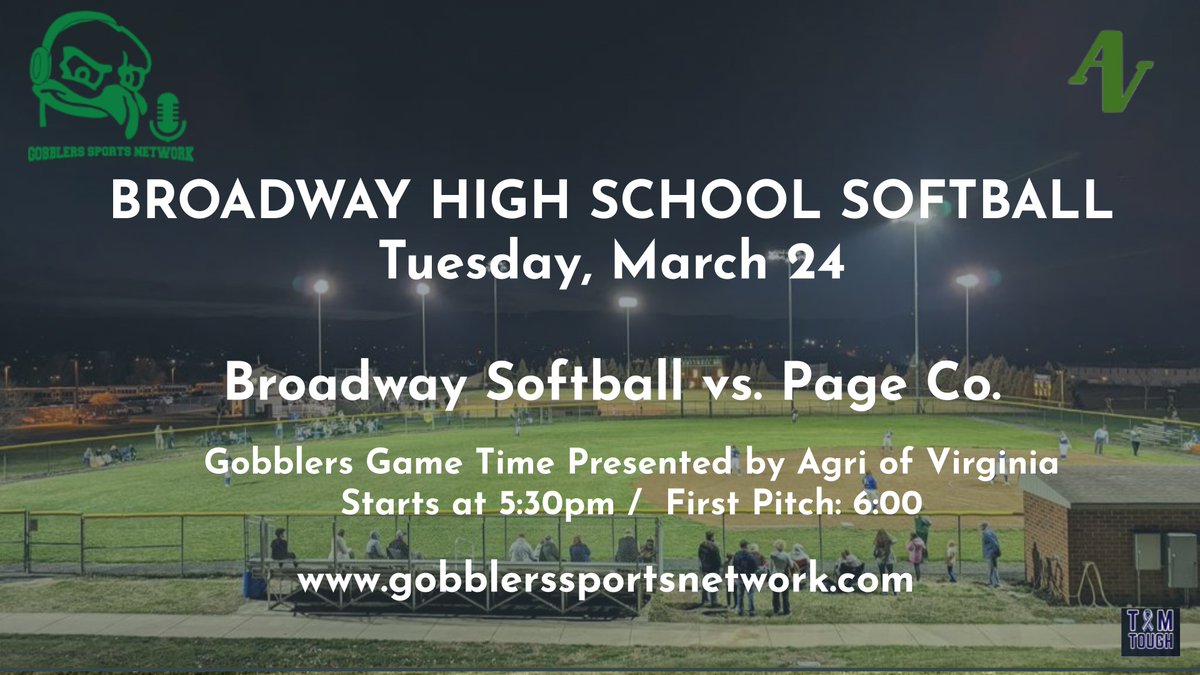 GOBBLERS SPORTS NETWORK

AV

BROADWAY HIGH SCHOOL SOFTBALL
Tuesday, March 24

Broadway Softball vs. Page Co.

Gobblers Game Time Presented by Agri of Virginia
Starts at 5:30pm / First Pitch: 6:00

www.gobblerssportsnetwork.com

TIM TOUGH